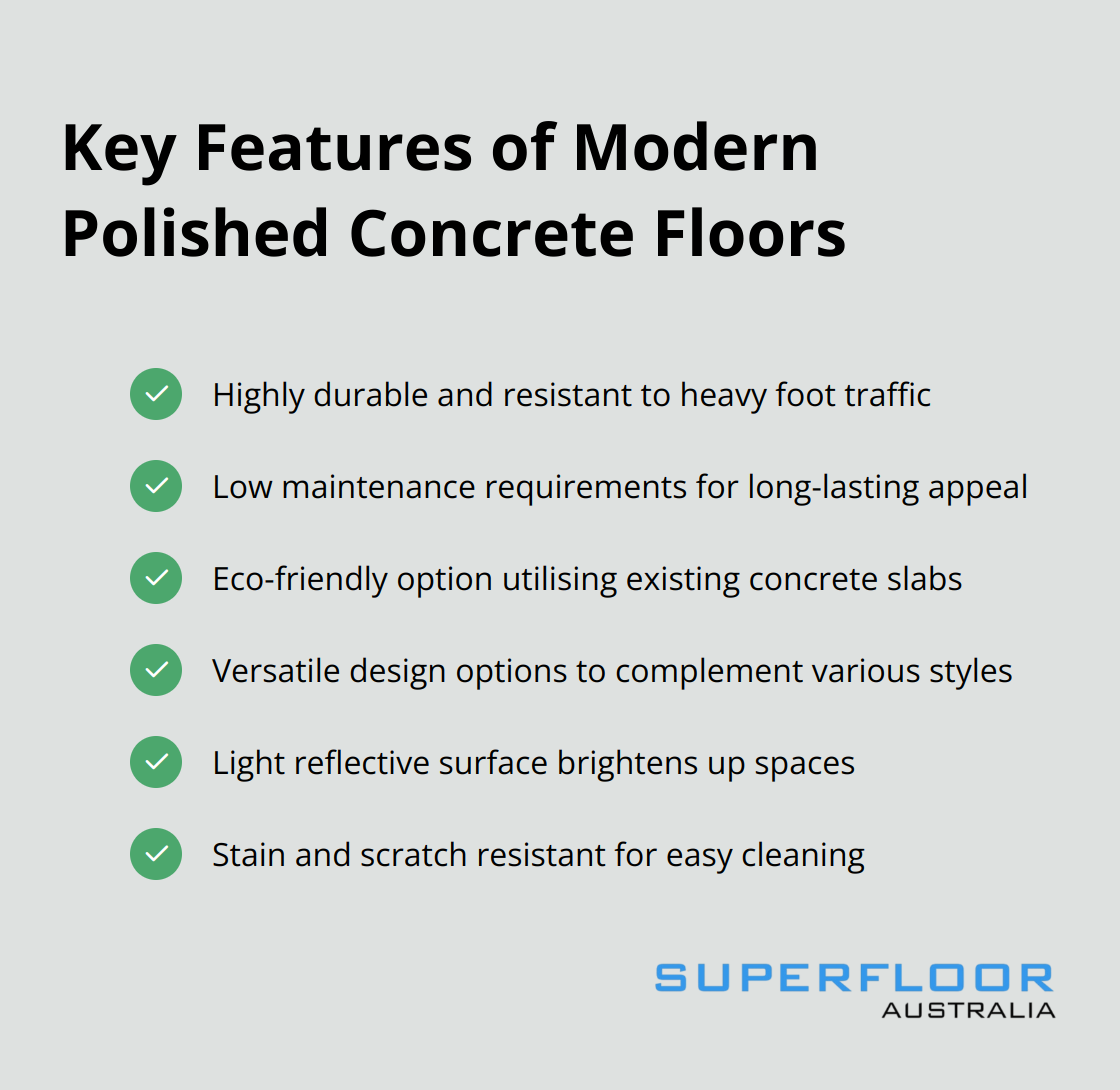 Key Features of Modern Polished Concrete Floors

Highly durable and resistant to heavy foot traffic

Low maintenance requirements for long-lasting appeal

Eco-friendly option utilising existing concrete slabs

Versatile design options to complement various styles

Light reflective surface brightens up spaces

Stain and scratch resistant for easy cleaning

SUPERFLOOR
AUSTRALIA